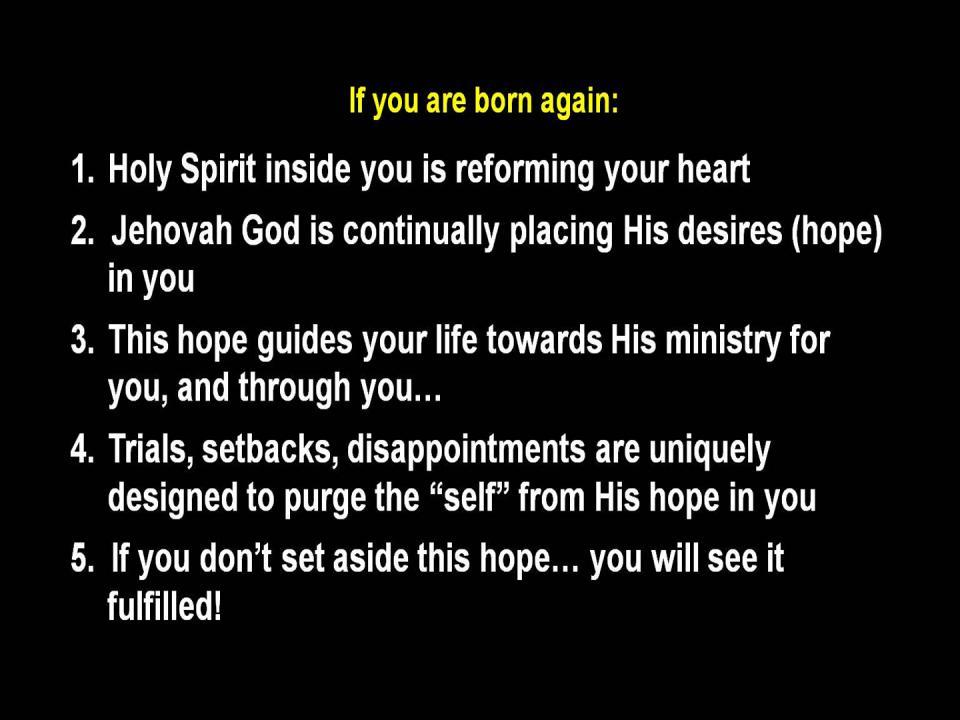 If you are born again:

1. Holy Spirit inside you is reforming your heart

2. Jehovah God is continually placing His desires (hope) in you

3. This hope guides your life towards His ministry for you, and through you…

4. Trials, setbacks, disappointments are uniquely designed to purge the “self” from His hope in you

5. If you don’t set aside this hope… you will see it fulfilled!